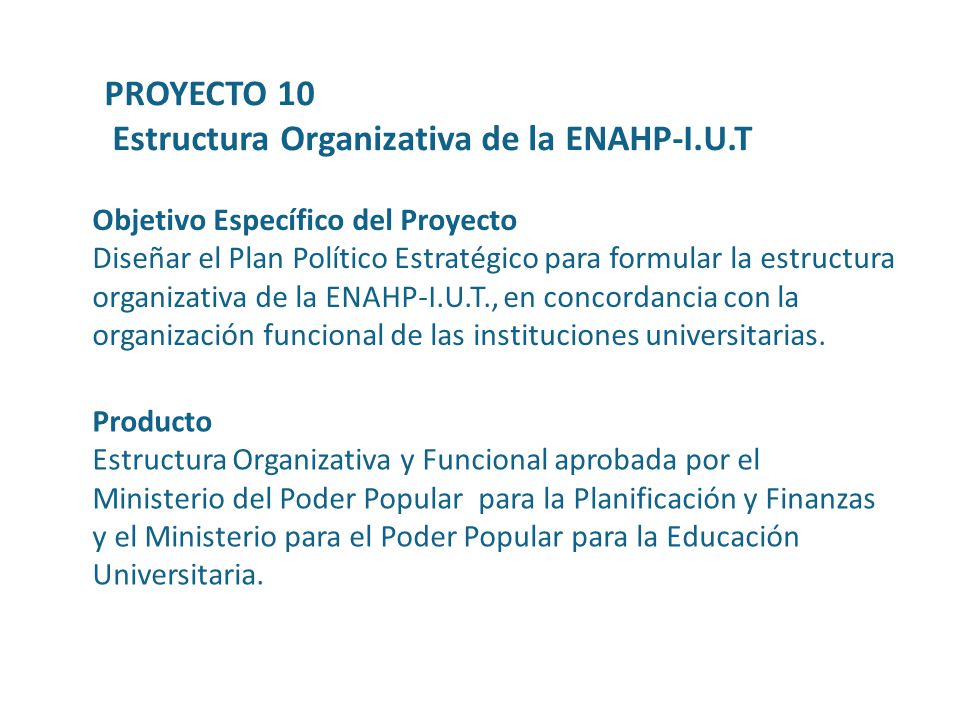 PROYECTO 10
Estructura Organizativa de la ENAHP-I.U.T

Objetivo Específico del Proyecto
Diseñar el Plan Político Estratégico para formular la estructura organizativa de la ENAHP-I.U.T., en concordancia con la organización funcional de las instituciones universitarias.

Producto
Estructura Organizativa y Funcional aprobada por el Ministerio del Poder Popular para la Planificación y Finanzas y el Ministerio para el Poder Popular para la Educación Universitaria.